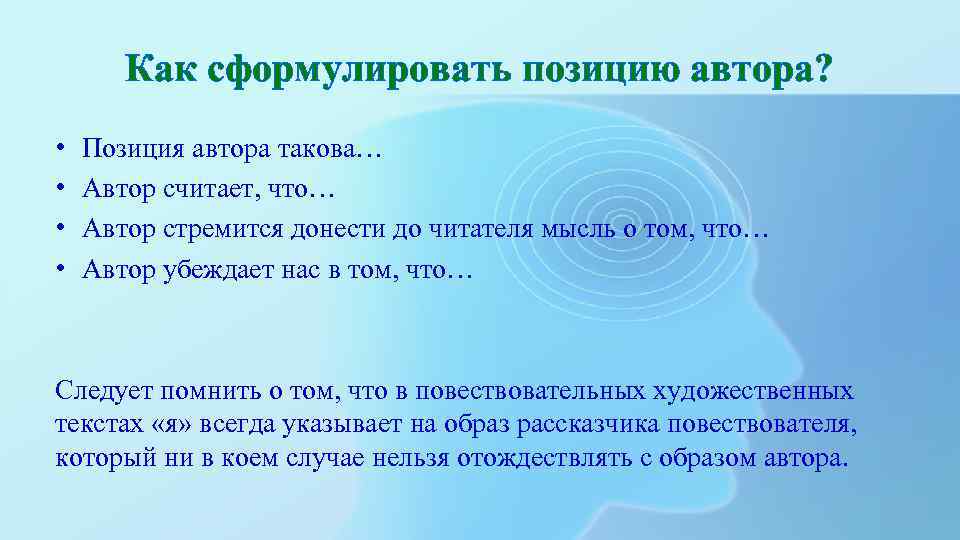 Как сформулировать позицию автора?

• Позиция автора такова…
• Автор считает, что…
• Автор стремится донести до читателя мысль о том, что…
• Автор убеждает нас в том, что…

Следует помнить о том, что в повествовательных художественных текстах «я» всегда указывает на образ рассказчика повествователя, который ни в коем случае нельзя отождествлять с образом автора.